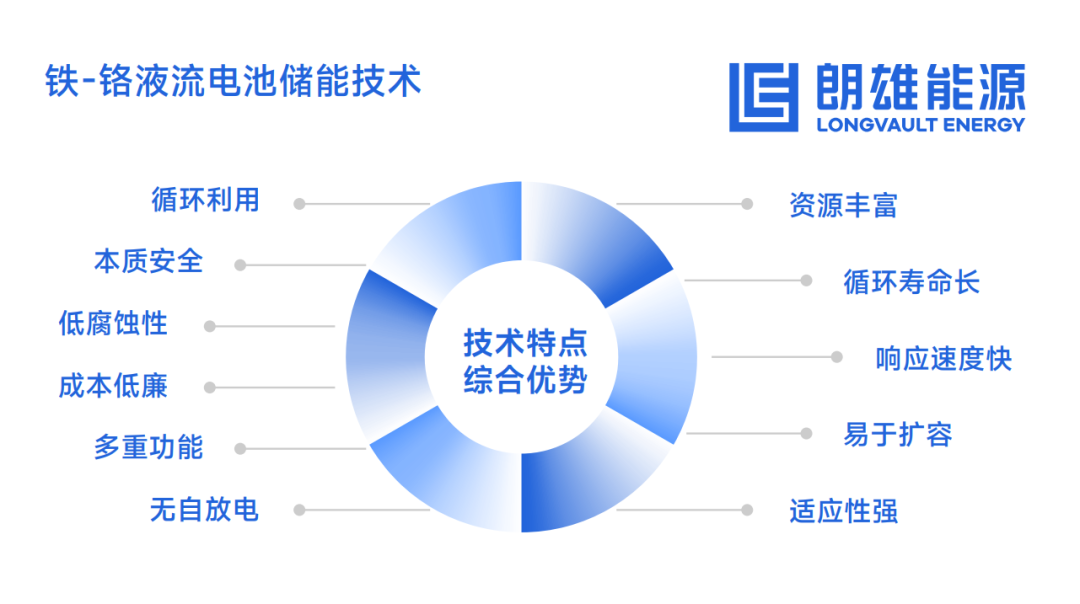 铁-铬液流电池储能技术

朗雄能源
LONGVAULT ENERGY

循环利用
本质安全
低腐蚀性
成本低廉
多重功能
无自放电

技术特点
综合优势

资源丰富
循环寿命长
响应速度快
易于扩容
适应性强